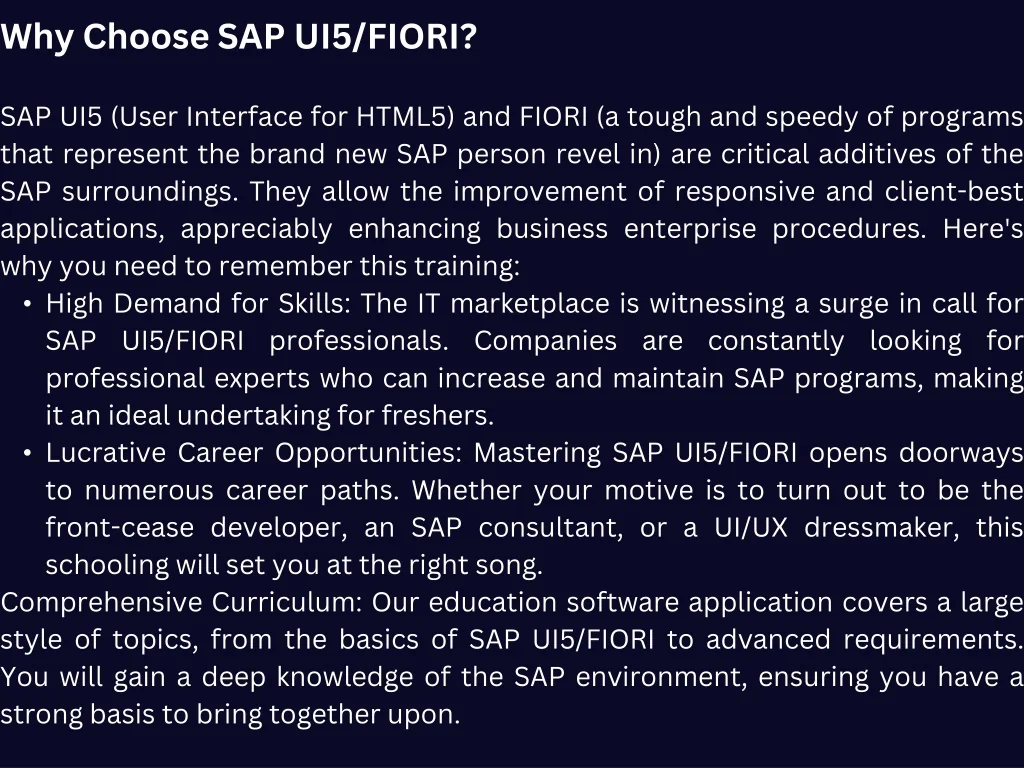 Why Choose SAP UI5/FIORI?

SAP UI5 (User Interface for HTML5) and FIORI (a tough and speedy of programs that represent the brand new SAP person revel in) are critical additives of the SAP surroundings. They allow the improvement of responsive and client-best applications, appreciably enhancing business enterprise procedures. Here's why you need to remember this training:

• High Demand for Skills: The IT marketplace is witnessing a surge in call for SAP UI5/FIORI professionals. Companies are constantly looking for professional experts who can increase and maintain SAP programs, making it an ideal undertaking for freshers.
• Lucrative Career Opportunities: Mastering SAP UI5/FIORI opens doorways to numerous career paths. Whether your motive is to turn out to be the front-cease developer, an SAP consultant, or a UI/UX dressmaker, this schooling will set you at the right song.

Comprehensive Curriculum: Our education software application covers a large style of topics, from the basics of SAP UI5/FIORI to advanced requirements. You will gain a deep knowledge of the SAP environment, ensuring you have a strong basis to bring together upon.